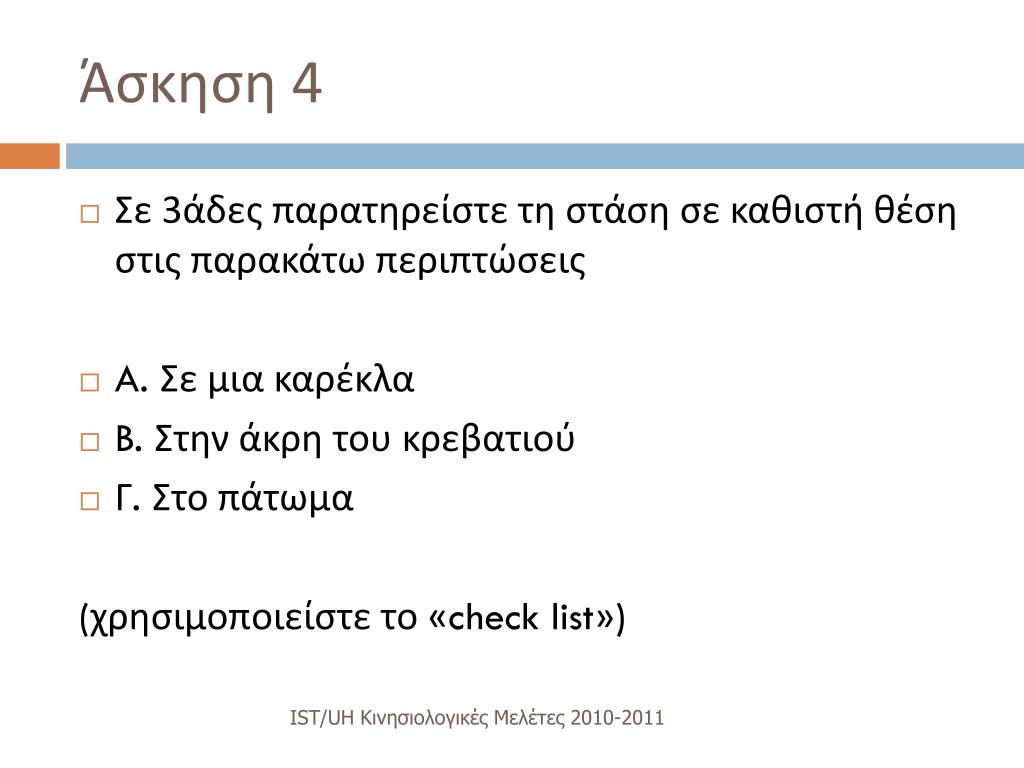 Άσκηση 4

□ Σε 3άδες παρατηρείστε τη στάση σε καθιστή θέση στις παρακάτω περιπτώσεις

□ Α. Σε μια καρέκλα
□ Β. Στην άκρη του κρεβατιού
□ Γ. Στο πάτωμα

(χρησιμοποιείστε το «check list»)

IST/UH Κινησιολογικές Μελέτες 2010-2011